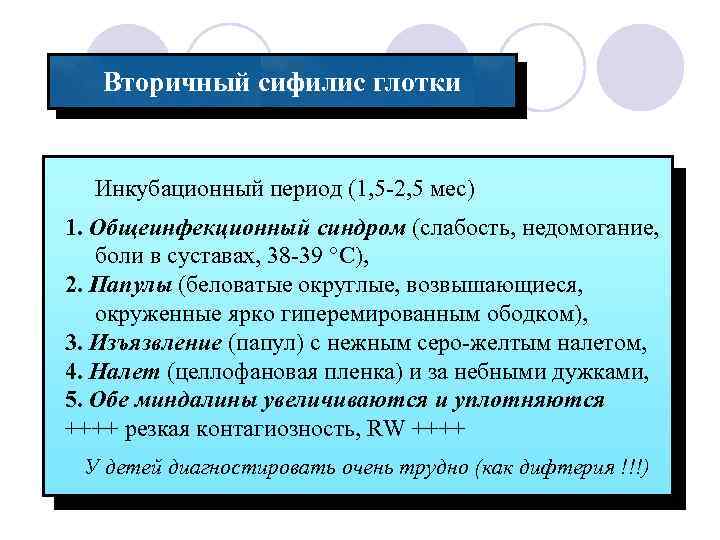 Вторичный сифилис глотки

Инкубационный период (1,5-2,5 мес)

1. Общеинфекционный синдром (слабость, недомогание, боли в суставах, 38-39 °С),
2. Папулы (беловатые округлые, возвышающиеся, окруженные ярко гиперемированным ободком),
3. Изъязвление (папул) с нежным серо-желтым налетом,
4. Налет (целлофановая пленка) и за небными дужками,
5. Обе миндалины увеличиваются и уплотняются
++++ резкая контагиозность, RW ++++

У детей диагностировать очень трудно (как дифтерия !!!)